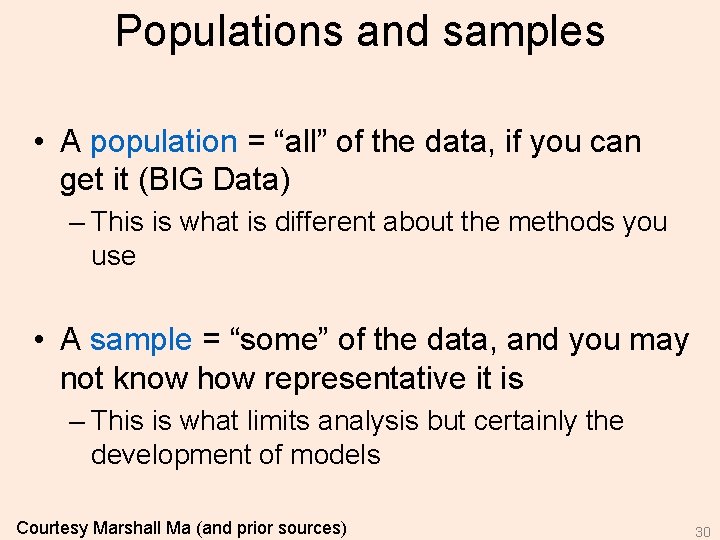 Populations and samples

• A population = “all” of the data, if you can get it (BIG Data)

– This is what is different about the methods you use

• A sample = “some” of the data, and you may not know how representative it is

– This is what limits analysis but certainly the development of models

Courtesy Marshall Ma (and prior sources)

30